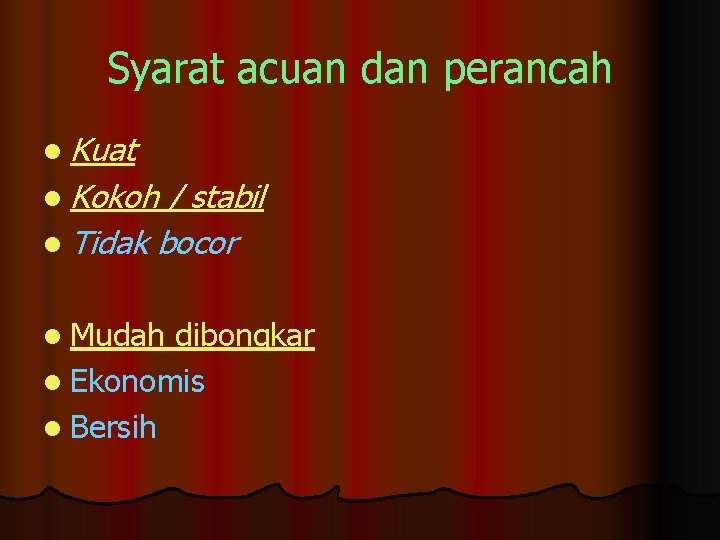 Syarat acuan dan perancah

- Kuat
- Kokoh / stabil
- Tidak bocor

- Mudah dibongkar
- Ekonomis
- Bersih